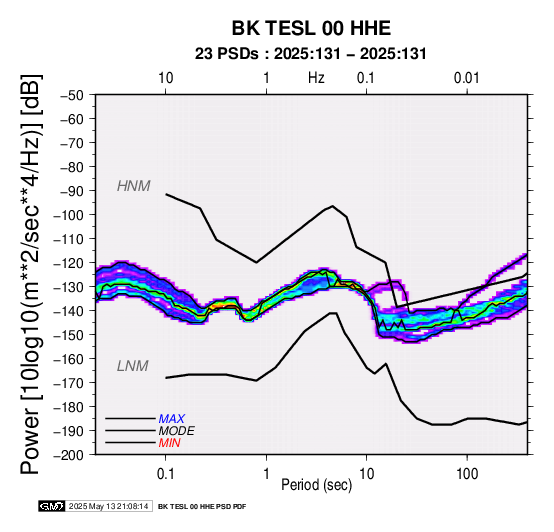 BK TESL 00 HHE
23 PSDs : 2025:131 – 2025:131

10
1
Hz
0.1
0.01

Power [10log10(m**2/sec**4/Hz)] [dB]

−50
−60
−70
−80
−90
−100
−110
−120
−130
−140
−150
−160
−170
−180
−190
−200

HNM
LNM

MAX
MODE
MIN

0.1
1
10
100
Period (sec)

GMT 2025 May 13 21:08:14 BK TESL 00 HHE PSD PDF